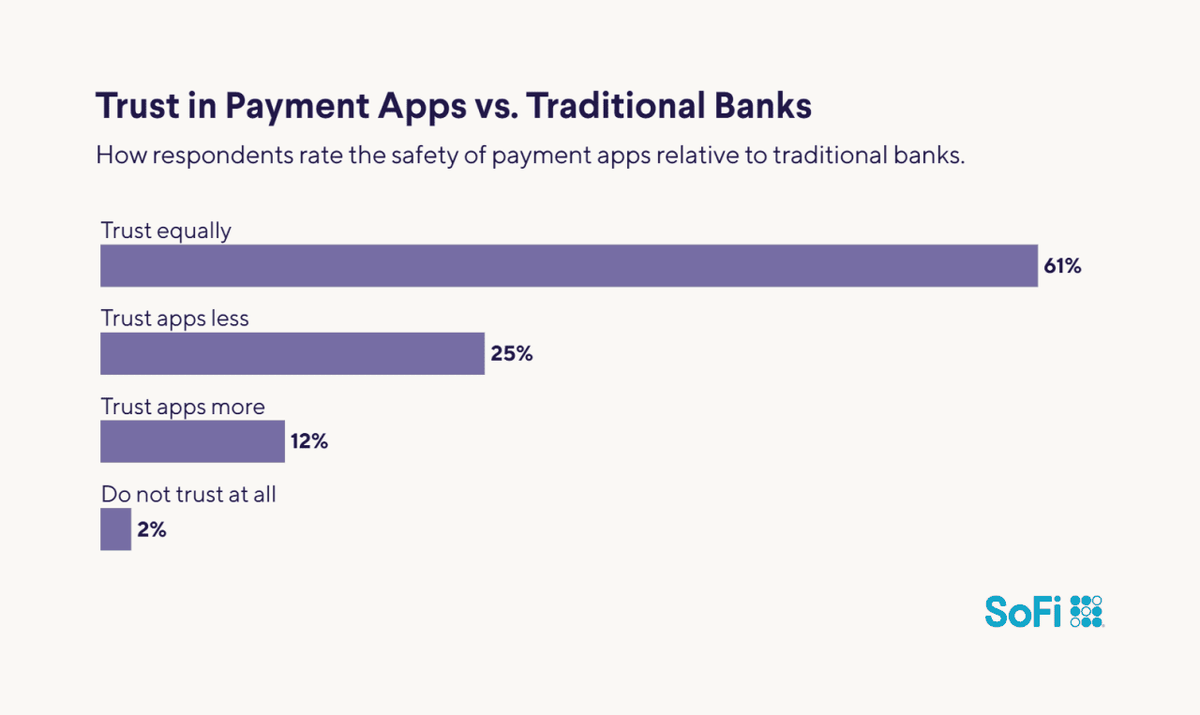 Trust in Payment Apps vs. Traditional Banks

How respondents rate the safety of payment apps relative to traditional banks.

Trust equally

61%

Trust apps less

25%

Trust apps more

12%

Do not trust at all

2%

SoFi